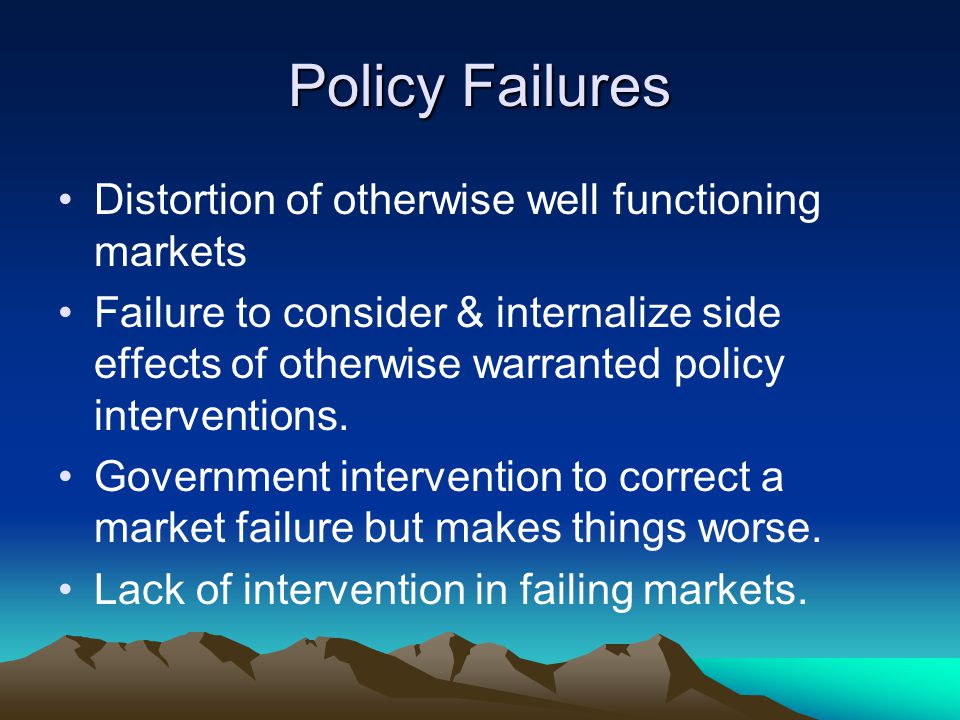 Policy Failures

• Distortion of otherwise well functioning markets
• Failure to consider & internalize side effects of otherwise warranted policy interventions.
• Government intervention to correct a market failure but makes things worse.
• Lack of intervention in failing markets.